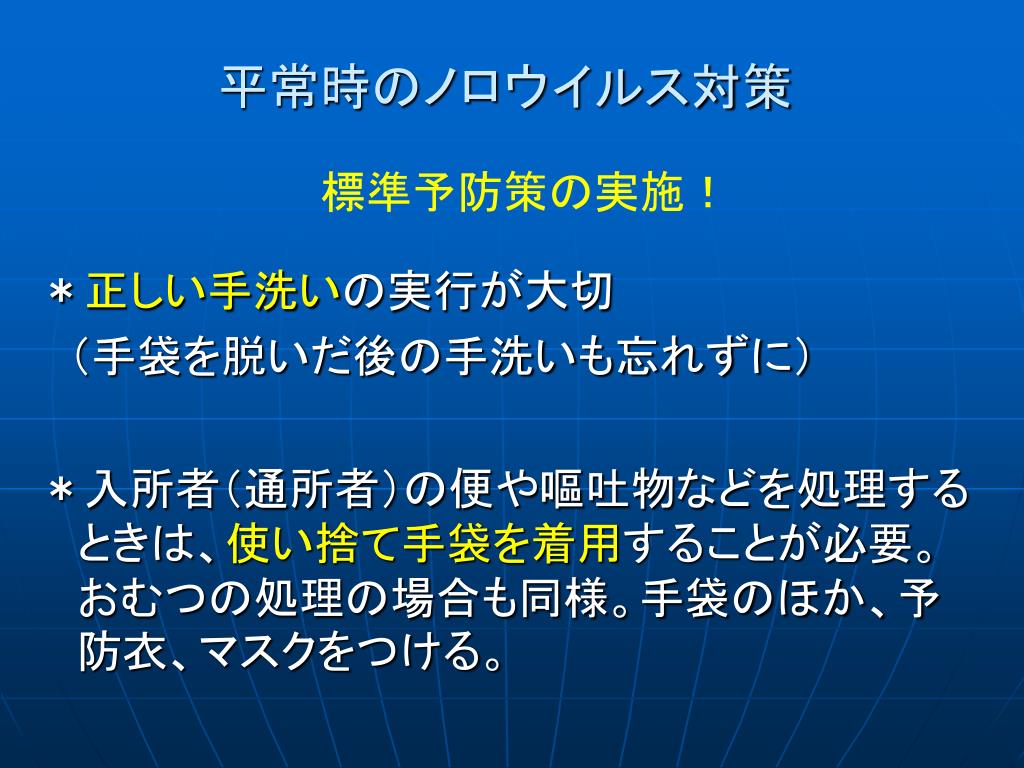 平常時のノロウイルス対策

標準予防策の実施！

＊正しい手洗いの実行が大切
（手袋を脱いだ後の手洗いも忘れずに）

＊入所者（通所者）の便や嘔吐物などを処理するときは、使い捨て手袋を着用することが必要。おむつの処理の場合も同様。手袋のほか、予防衣、マスクをつける。